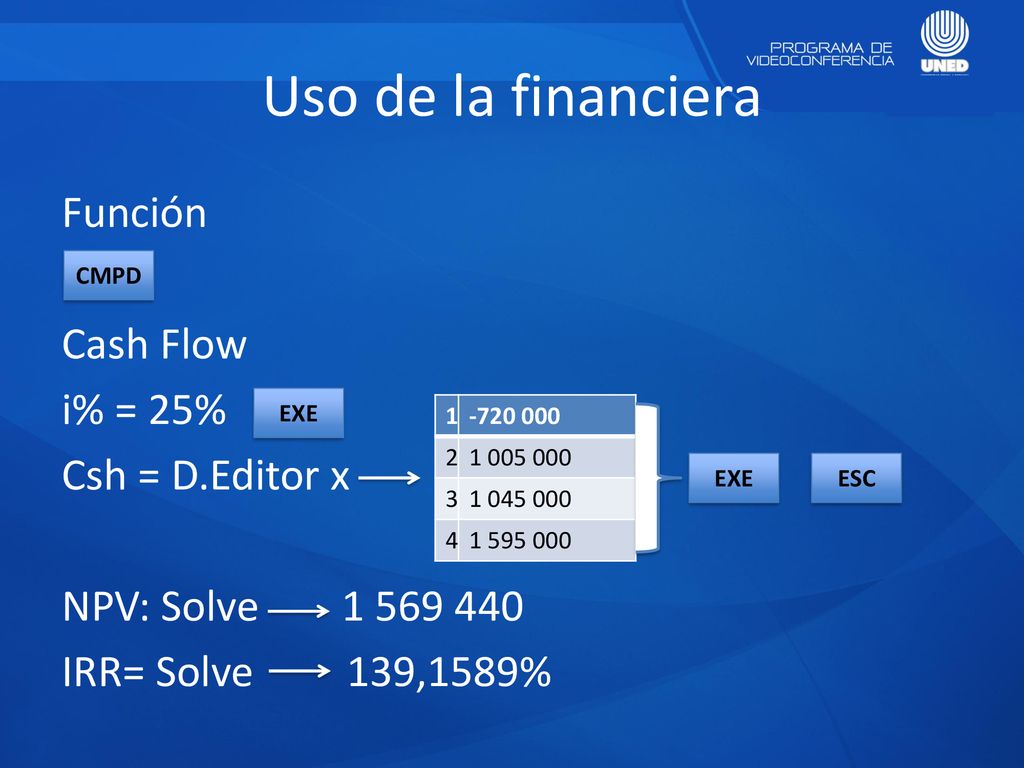 PROGRAMA DE VIDEOCONFERENCIA

UNED

Uso de la financiera

Función

CMPD

Cash Flow

i% = 25%

EXE

Csh = D.Editor x

| 1 | -720 000 |
|---|---|
| 2 | 1 005 000 |
| 3 | 1 045 000 |
| 4 | 1 595 000 |

EXE

ESC

NPV: Solve 1 569 440

IRR= Solve 139,1589%